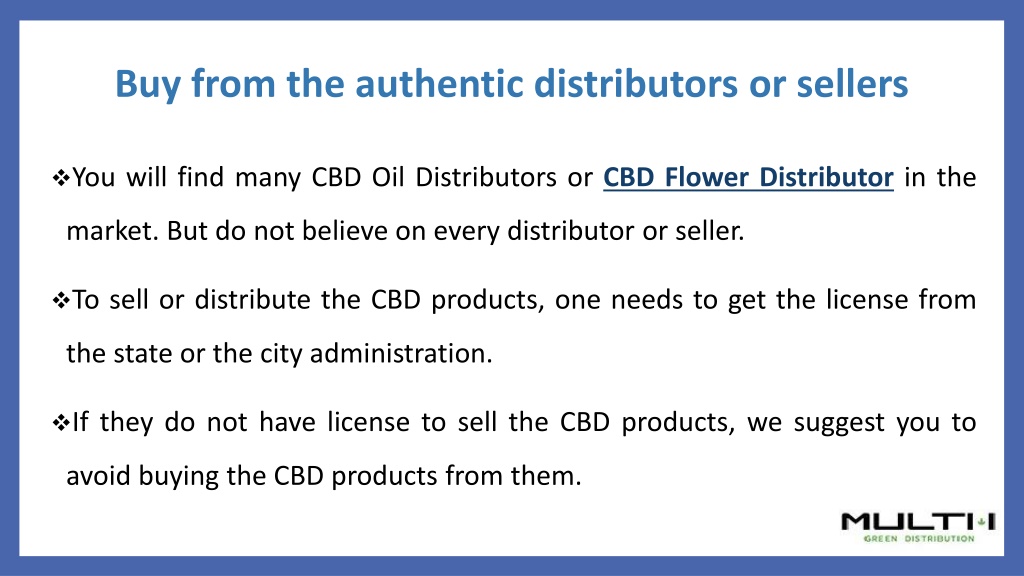 Buy from the authentic distributors or sellers

❖You will find many CBD Oil Distributors or CBD Flower Distributor in the market. But do not believe on every distributor or seller.

❖To sell or distribute the CBD products, one needs to get the license from the state or the city administration.

❖If they do not have license to sell the CBD products, we suggest you to avoid buying the CBD products from them.

MULTI
GREEN DISTRIBUTION